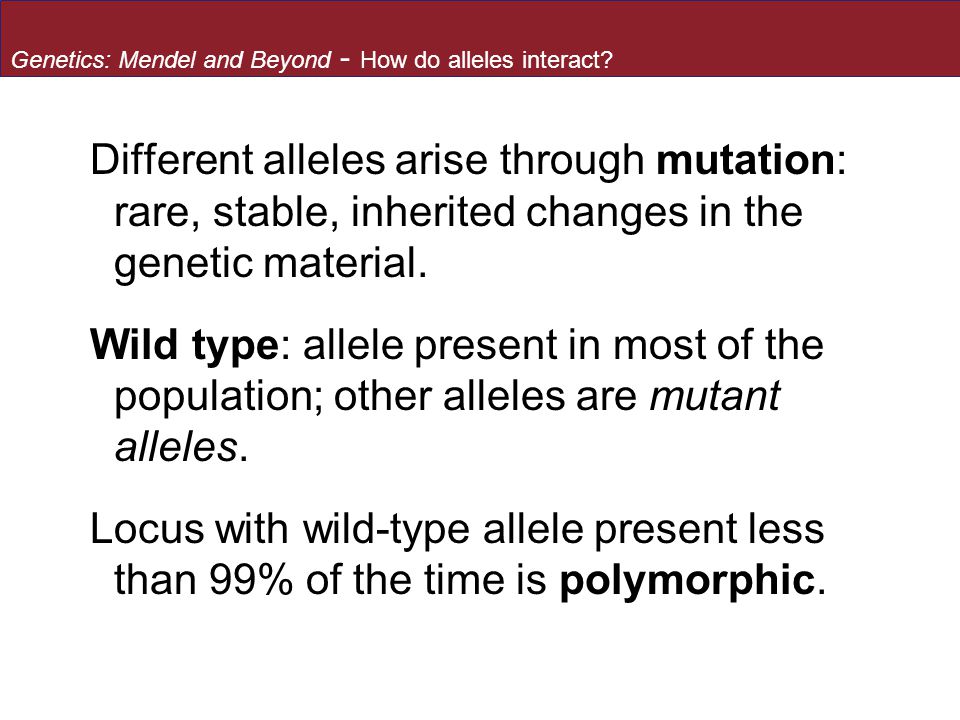 Genetics: Mendel and Beyond - How do alleles interact?

Different alleles arise through mutation: rare, stable, inherited changes in the genetic material.

Wild type: allele present in most of the population; other alleles are mutant alleles.

Locus with wild-type allele present less than 99% of the time is polymorphic.